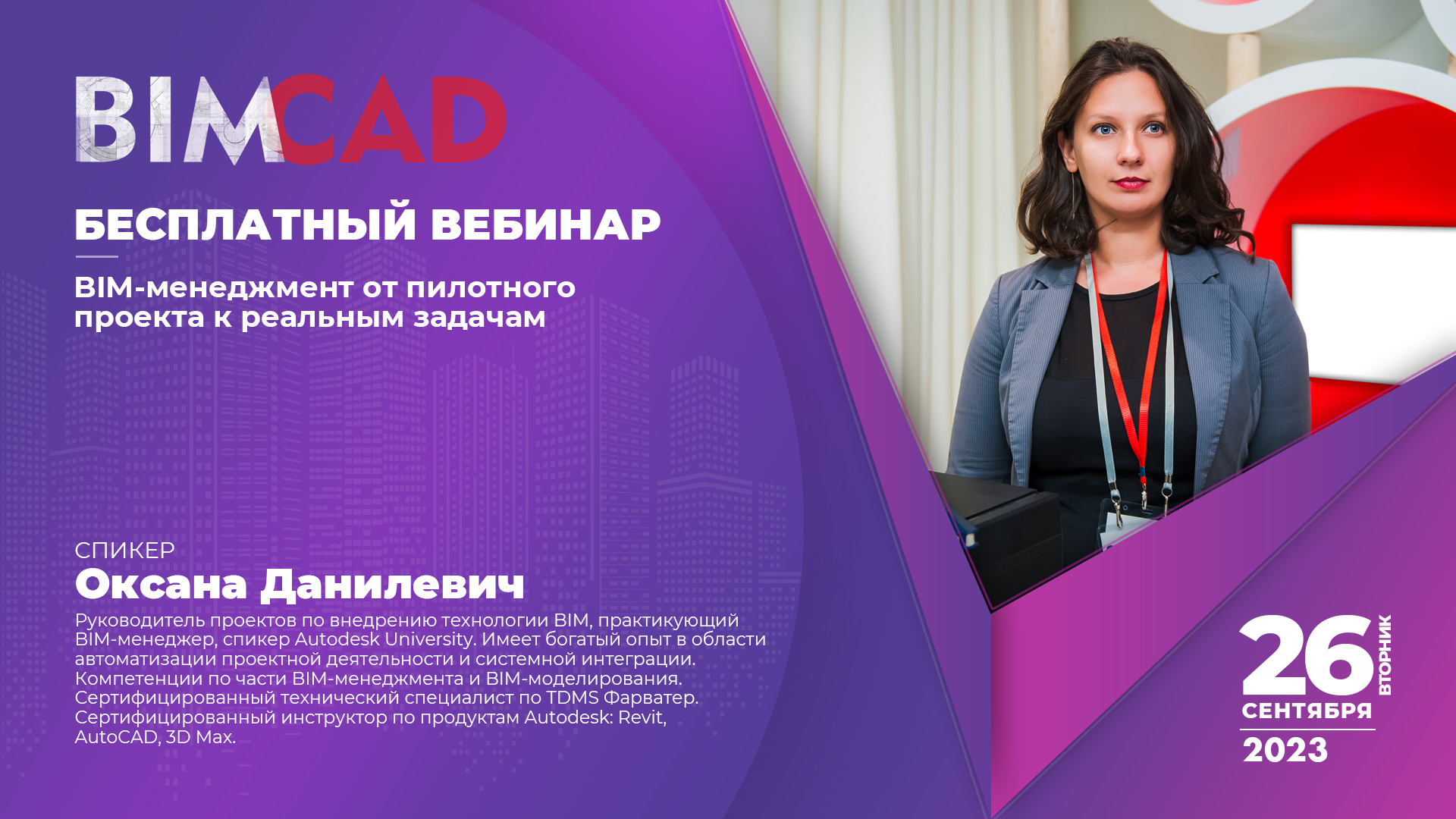 BIMCAD

БЕСПЛАТНЫЙ ВЕБИНАР

BIM-менеджмент от пилотного проекта к реальным задачам

СПИКЕР
Оксана Данилевич
Руководитель проектов по внедрению технологии BIM, практикующий BIM-менеджер, спикер Autodesk University. Имеет богатый опыт в области автоматизации проектной деятельности и системной интеграции. Компетенции по части BIM-менеджмента и BIM-моделирования. Сертифицированный технический специалист по TDMS Фарватер. Сертифицированный инструктор по продуктам Autodesk: Revit, AutoCAD, 3D Max.

26
ВТОРНИК
СЕНТЯБРЯ
2023